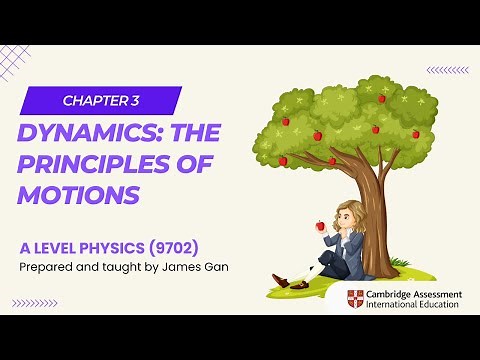 CHAPTER 3

DYNAMICS: THE PRINCIPLES OF MOTIONS

A LEVEL PHYSICS (9702)
Prepared and taught by James Gan

Cambridge Assessment International Education